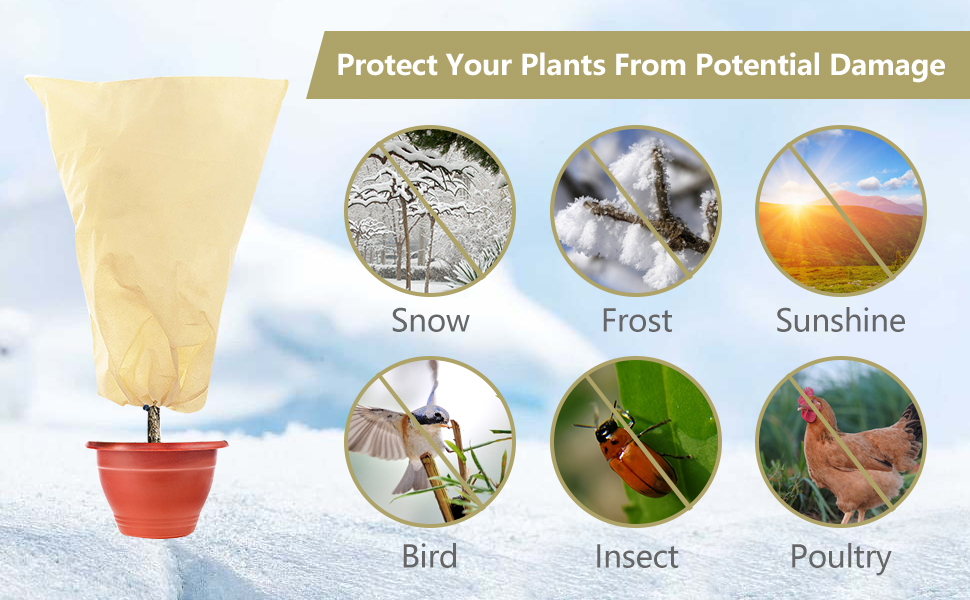 Protect Your Plants From Potential Damage

Snow

Frost

Sunshine

Bird

Insect

Poultry